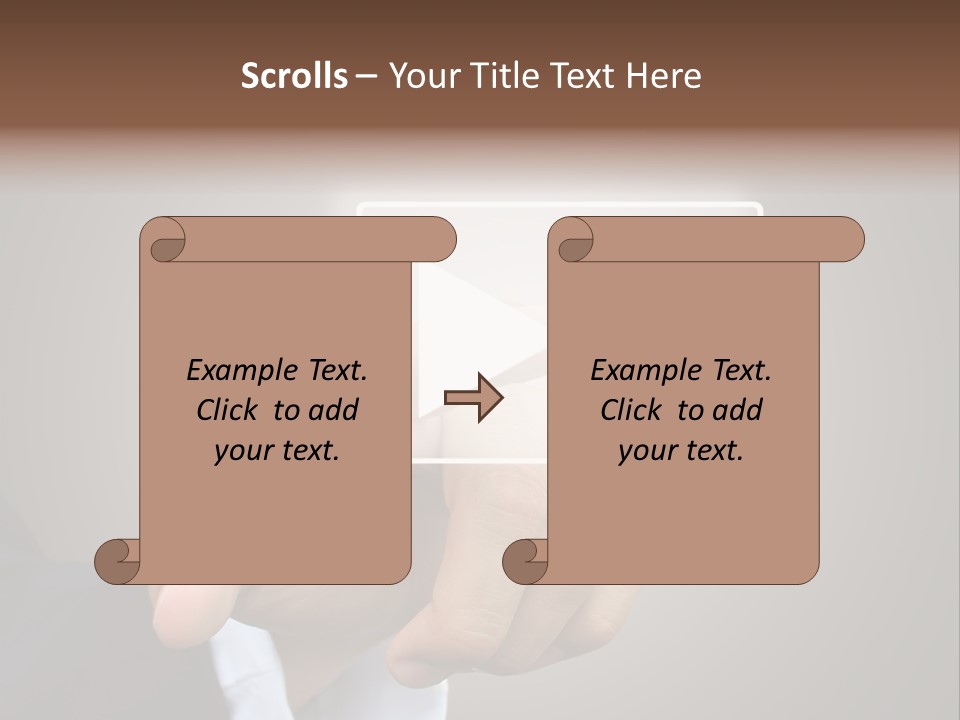 Scrolls – Your Title Text Here

Example Text. Click to add your text.

Example Text. Click to add your text.